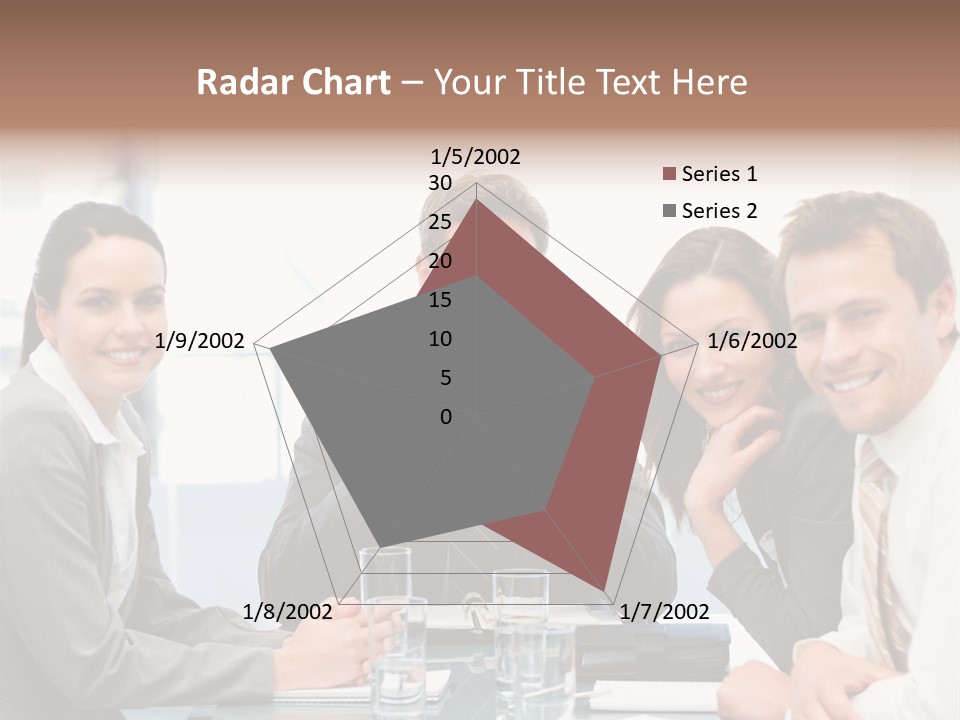 Radar Chart – Your Title Text Here

1/5/2002
30
25
20
15
10
5
0
1/6/2002
1/7/2002
1/8/2002
1/9/2002

Series 1
Series 2